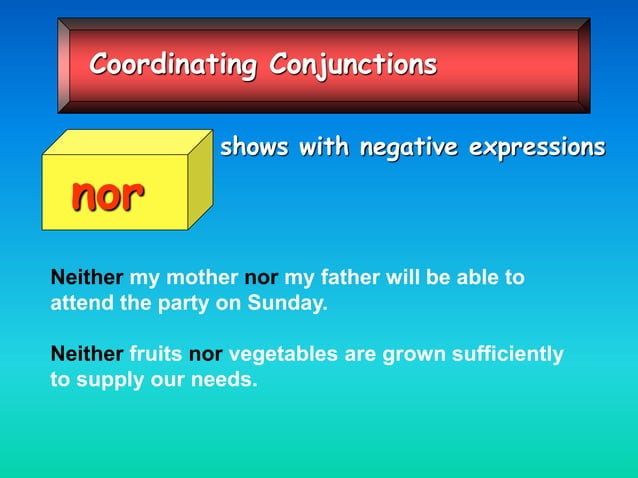 Coordinating Conjunctions

nor

shows with negative expressions

Neither my mother nor my father will be able to attend the party on Sunday.

Neither fruits nor vegetables are grown sufficiently to supply our needs.